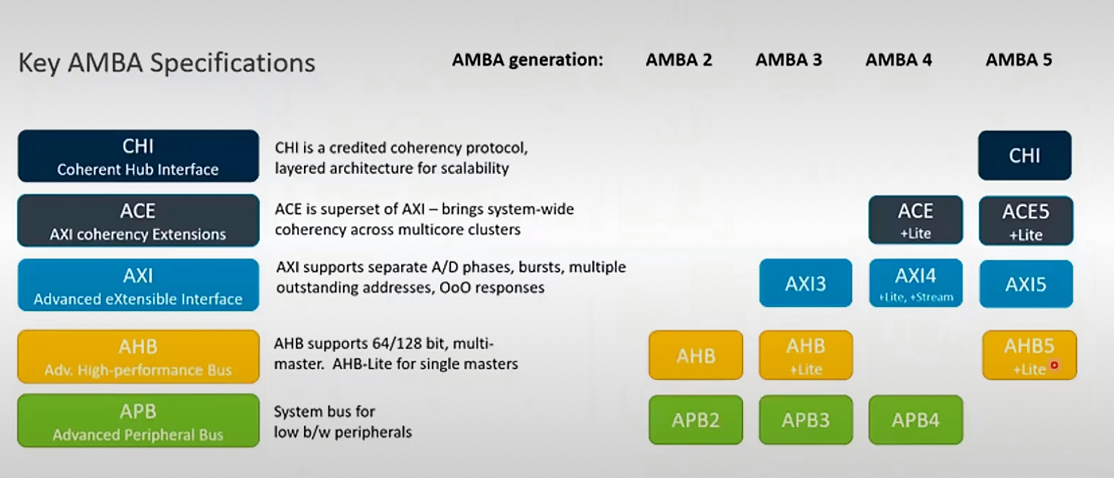 Key AMBA Specifications

AMBA generation: AMBA 2 AMBA 3 AMBA 4 AMBA 5

CHI
Coherent Hub Interface

CHI is a credited coherency protocol, layered architecture for scalability

CHI

ACE
AXI coherency Extensions

ACE is superset of AXI – brings system-wide coherency across multicore clusters

ACE
+Lite

ACE5
+Lite

AXI
Advanced eXtensible Interface

AXI supports separate A/D phases, bursts, multiple outstanding addresses, OoO responses

AXI3

AXI4
+Lite, +Stream

AXI5

AHB
Adv. High-performance Bus

AHB supports 64/128 bit, multi-master. AHB-Lite for single masters

AHB

AHB
+Lite

AHB5
+Lite

APB
Advanced Peripheral Bus

System bus for low b/w peripherals

APB2

APB3

APB4